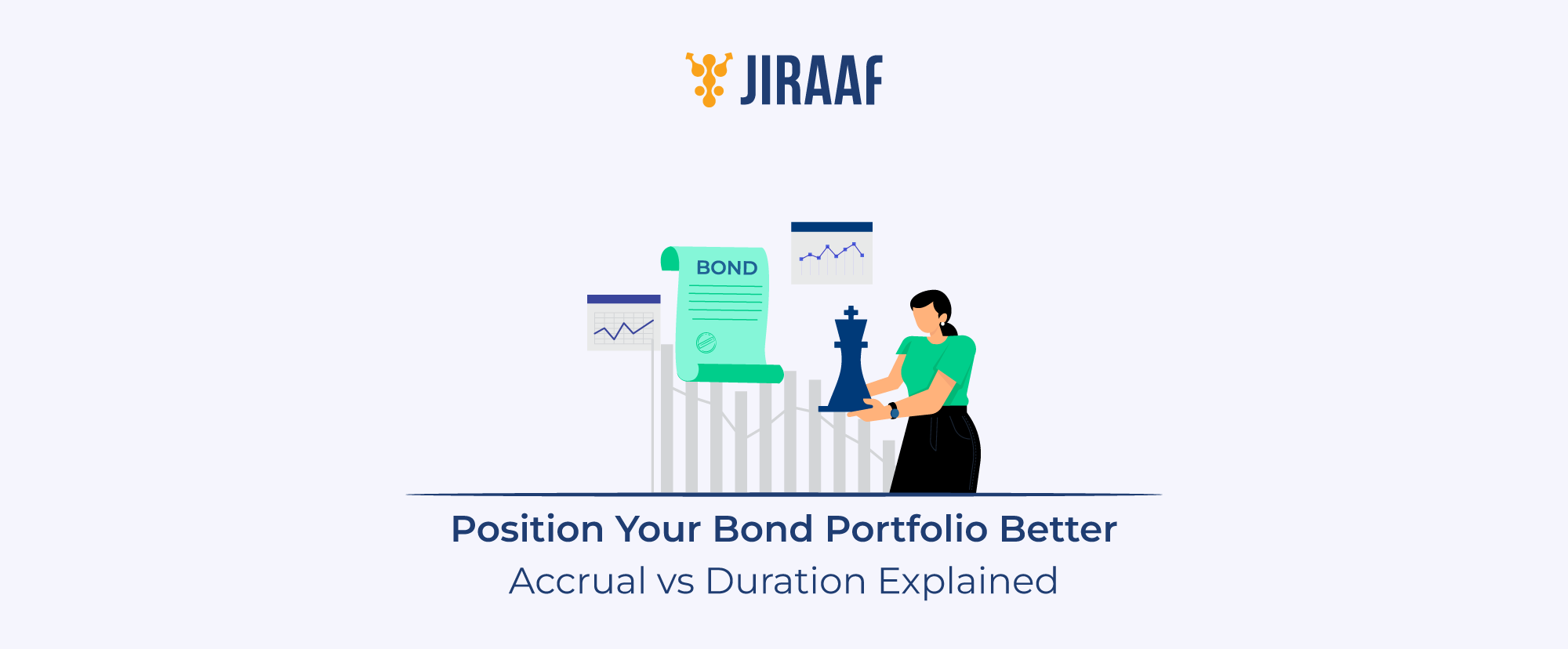 JIRAAF

BOND

Position Your Bond Portfolio Better
Accrual vs Duration Explained